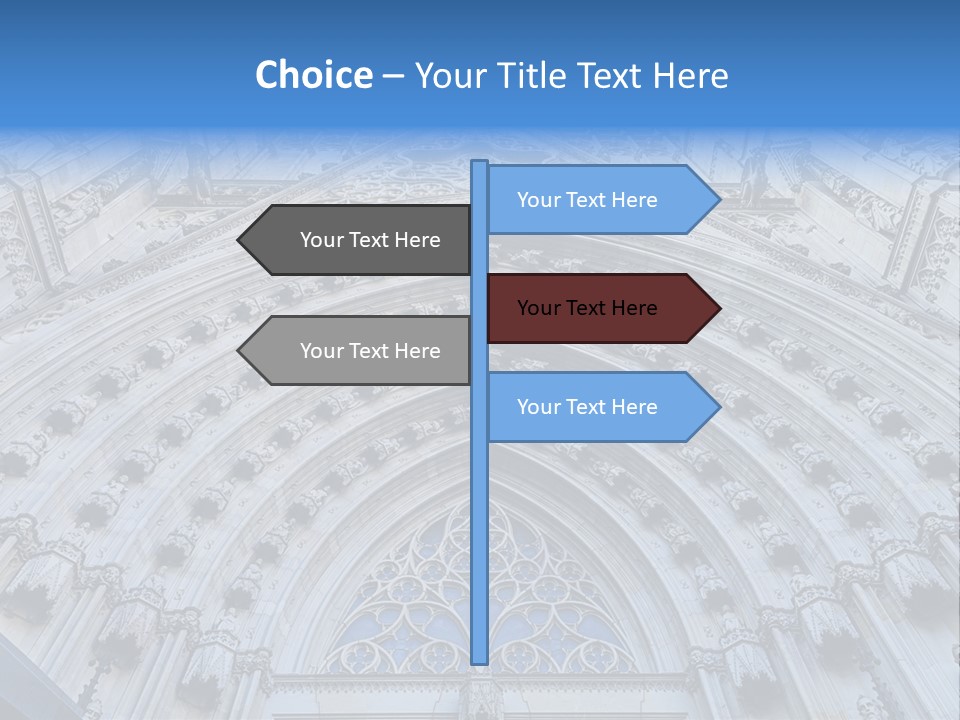 Choice – Your Title Text Here

Your Text Here

Your Text Here

Your Text Here

Your Text Here

Your Text Here